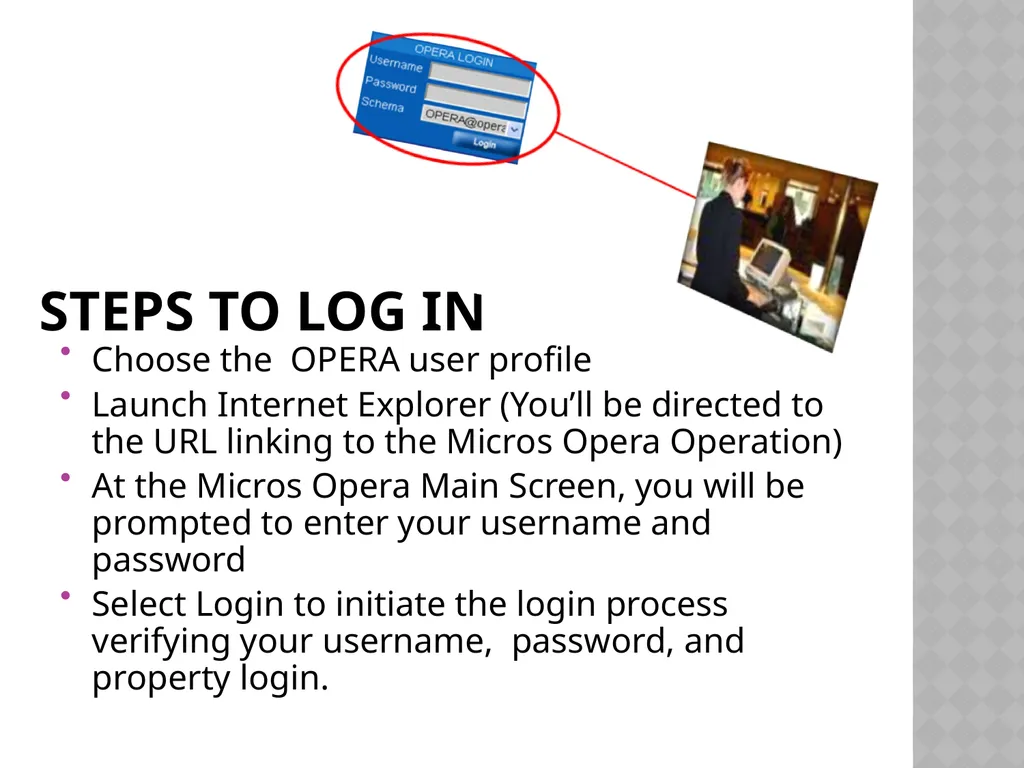 OPERA LOGIN
Username
Password
Schema
OPERA@opera
Login

STEPS TO LOG IN

• Choose the  OPERA user profile
• Launch Internet Explorer (You'll be directed to the URL linking to the Micros Opera Operation)
• At the Micros Opera Main Screen, you will be prompted to enter your username and password
• Select Login to initiate the login process verifying your username,  password, and property login.